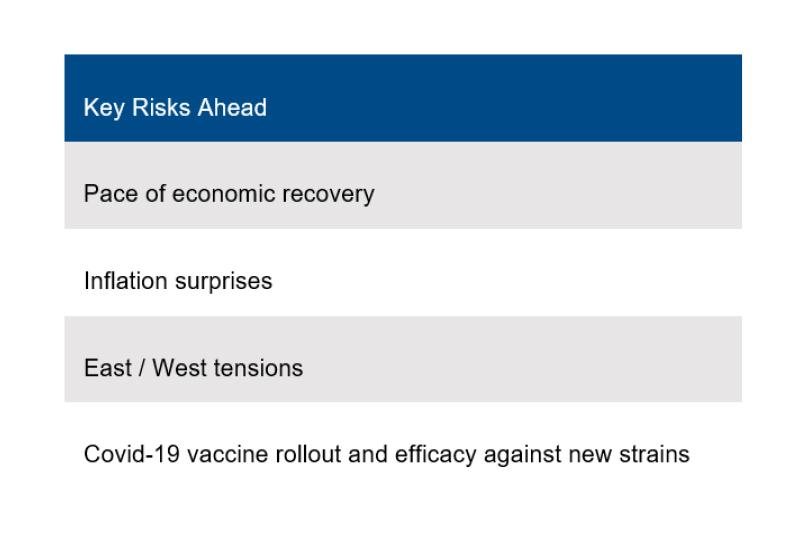 | Key Risks Ahead |
|---|
| Pace of economic recovery |
| Inflation surprises |
| East / West tensions |
| Covid-19 vaccine rollout and efficacy against new strains |